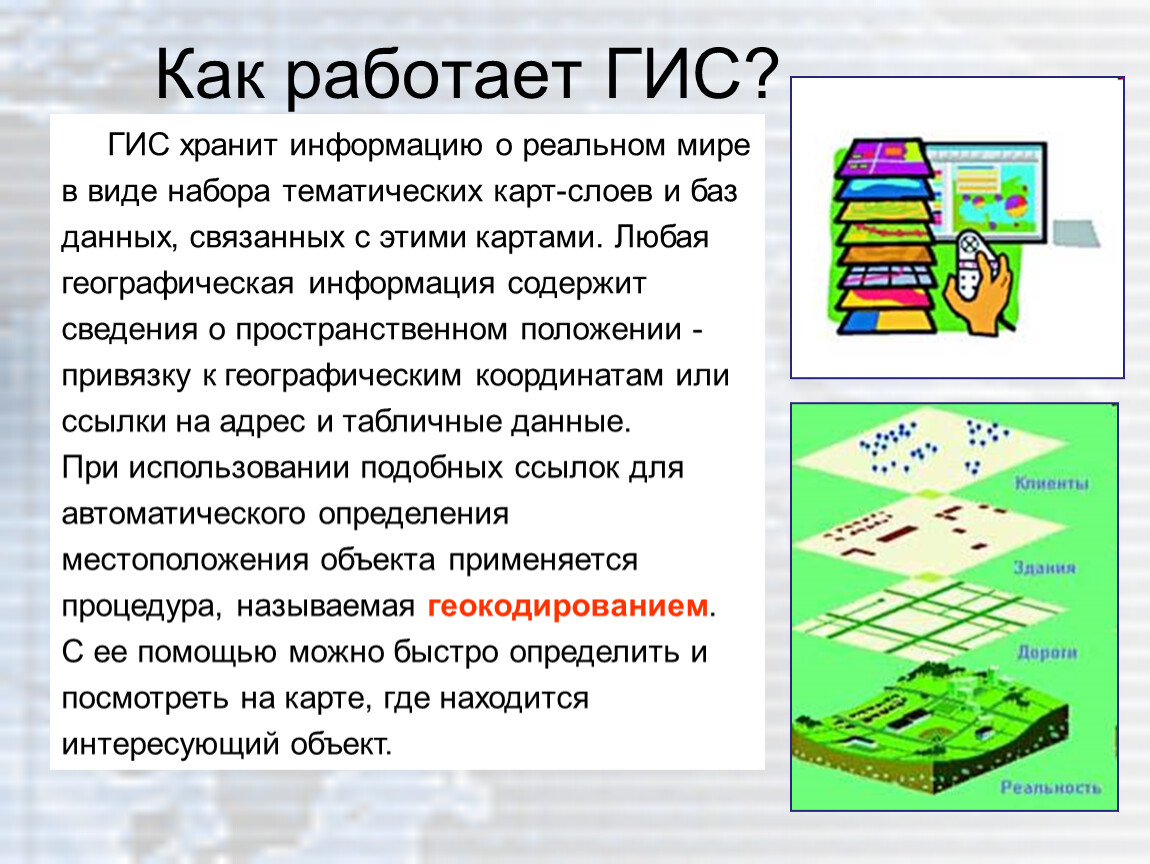 Как работает ГИС?

ГИС хранит информацию о реальном мире в виде набора тематических карт-слоев и баз данных, связанных с этими картами. Любая географическая информация содержит сведения о пространственном положении - привязку к географическим координатам или ссылки на адрес и табличные данные.
При использовании подобных ссылок для автоматического определения местоположения объекта применяется процедура, называемая геокодированием. С ее помощью можно быстро определить и посмотреть на карте, где находится интересующий объект.

Клиенты
Здания
Дороги
Реальность